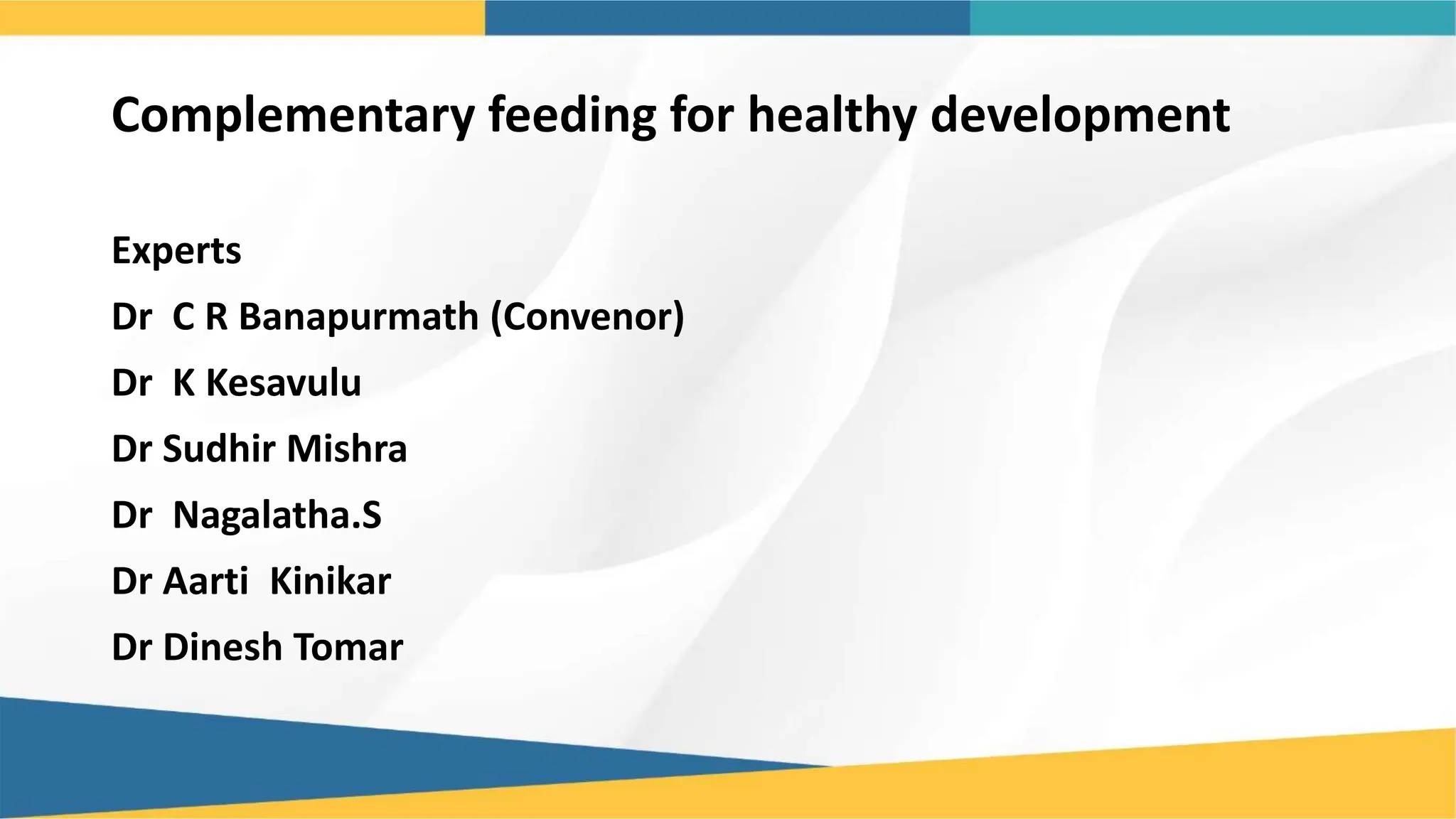 Complementary feeding for healthy development

Experts

Dr C R Banapurmath (Convenor)

Dr K Kesavulu

Dr Sudhir Mishra

Dr Nagalatha.S

Dr Aarti Kinikar

Dr Dinesh Tomar